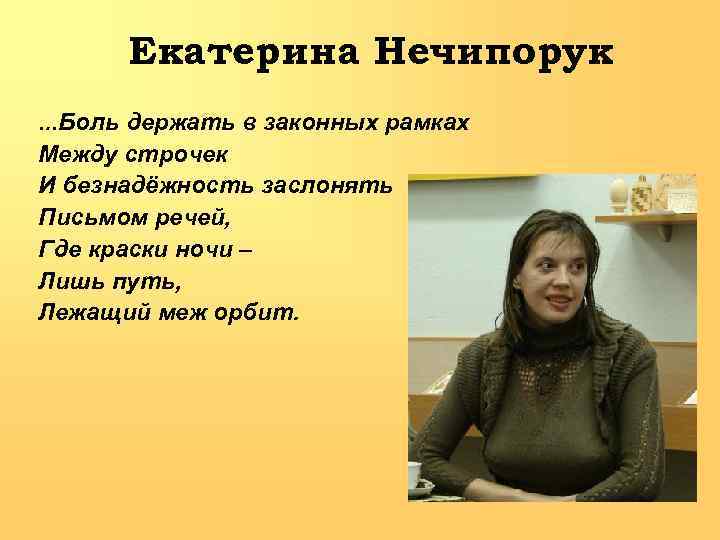 Екатерина Нечипорук

...Боль держать в законных рамках
Между строчек
И безнадёжность заслонять
Письмом речей,
Где краски ночи –
Лишь путь,
Лежащий меж орбит.